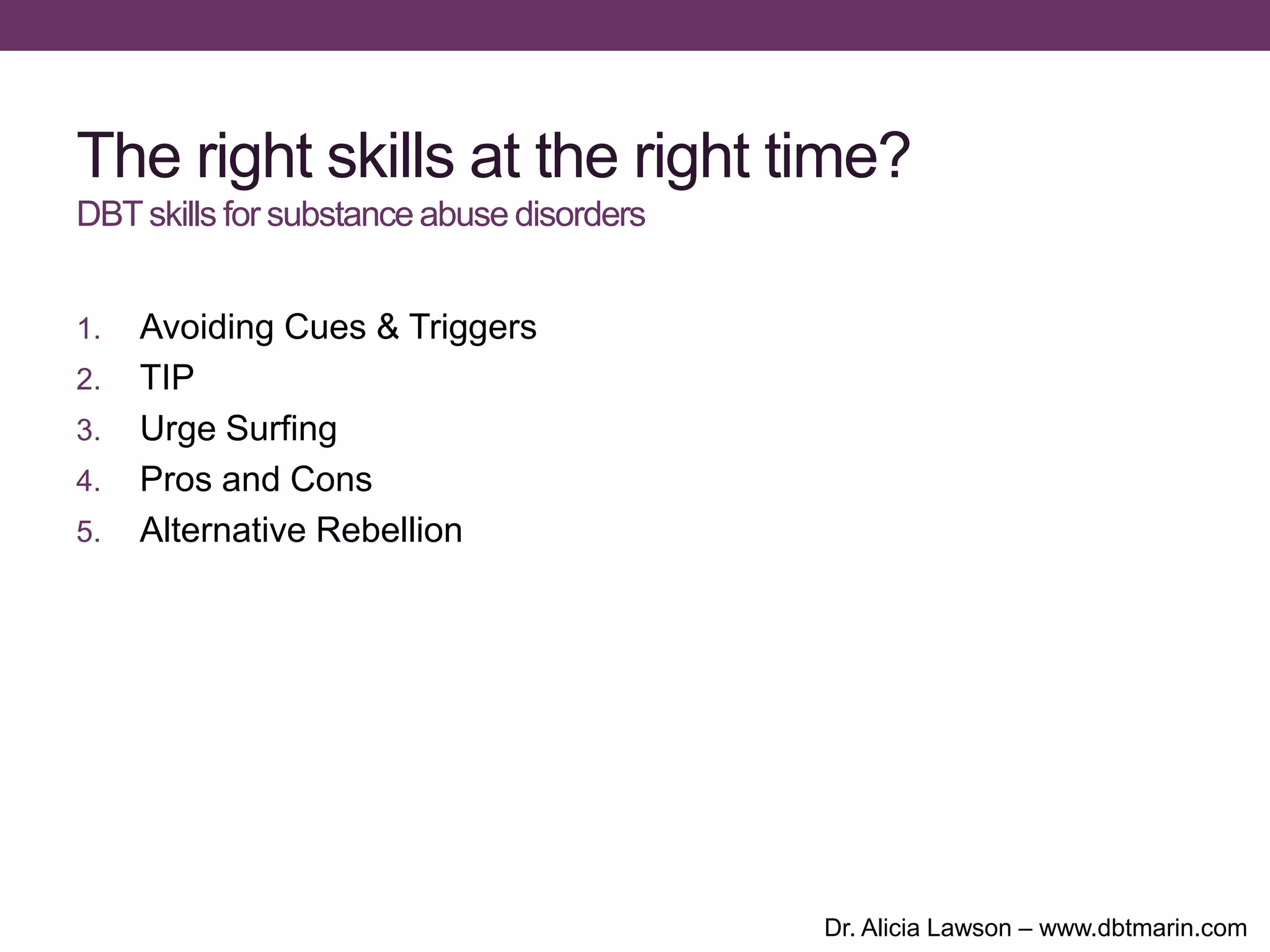 The right skills at the right time?
DBT skills for substance abuse disorders

1. Avoiding Cues & Triggers
2. TIP
3. Urge Surfing
4. Pros and Cons
5. Alternative Rebellion

Dr. Alicia Lawson – www.dbtmarin.com